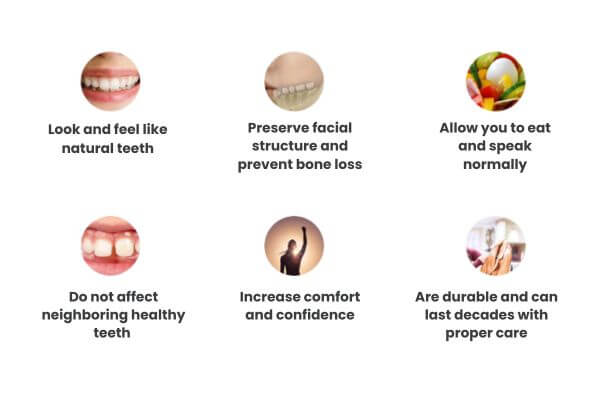 Look and feel like natural teeth

Preserve facial structure and prevent bone loss

Allow you to eat and speak normally

Do not affect neighboring healthy teeth

Increase comfort and confidence

Are durable and can last decades with proper care